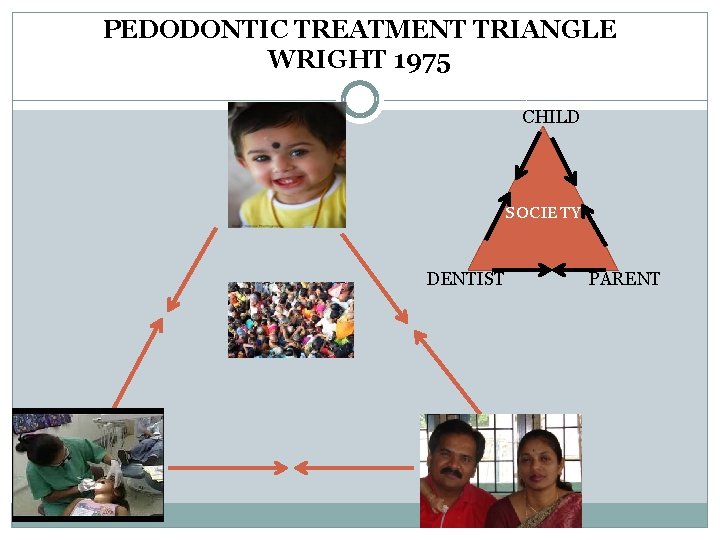 PEDODONTIC TREATMENT TRIANGLE
WRIGHT 1975

CHILD

SOCIETY

DENTIST

PARENT